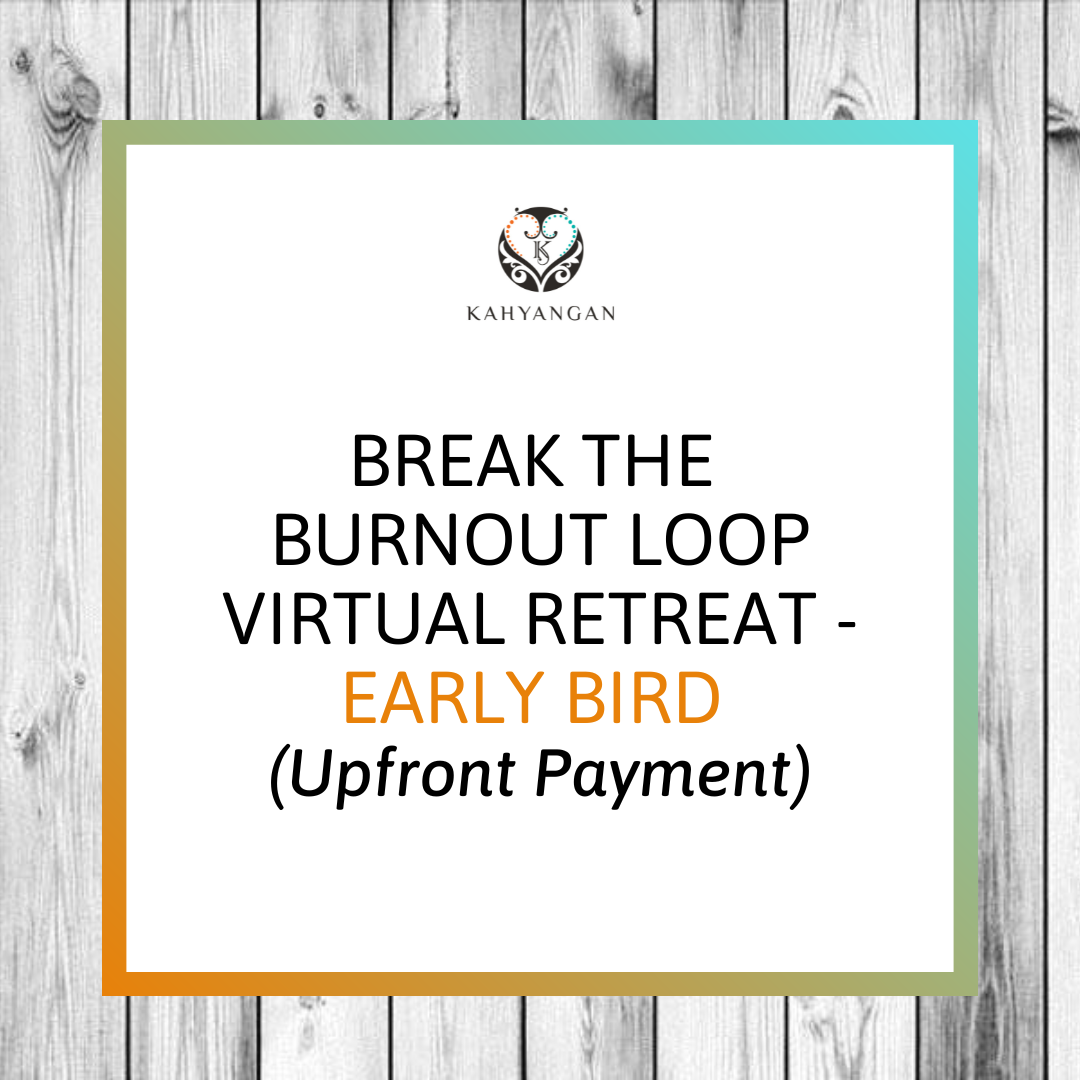 KS

KAHYANGAN

BREAK THE BURNOUT LOOP VIRTUAL RETREAT - EARLY BIRD (Upfront Payment)